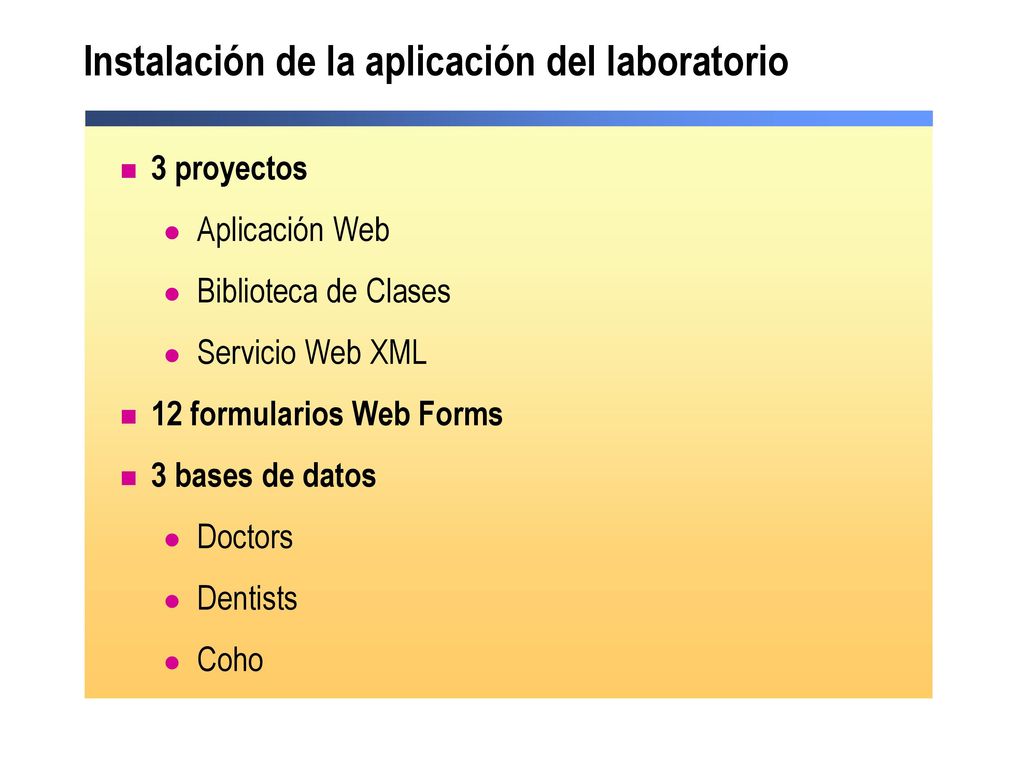 Instalación de la aplicación del laboratorio

3 proyectos

Aplicación Web

Biblioteca de Clases

Servicio Web XML

12 formularios Web Forms

3 bases de datos

Doctors

Dentists

Coho